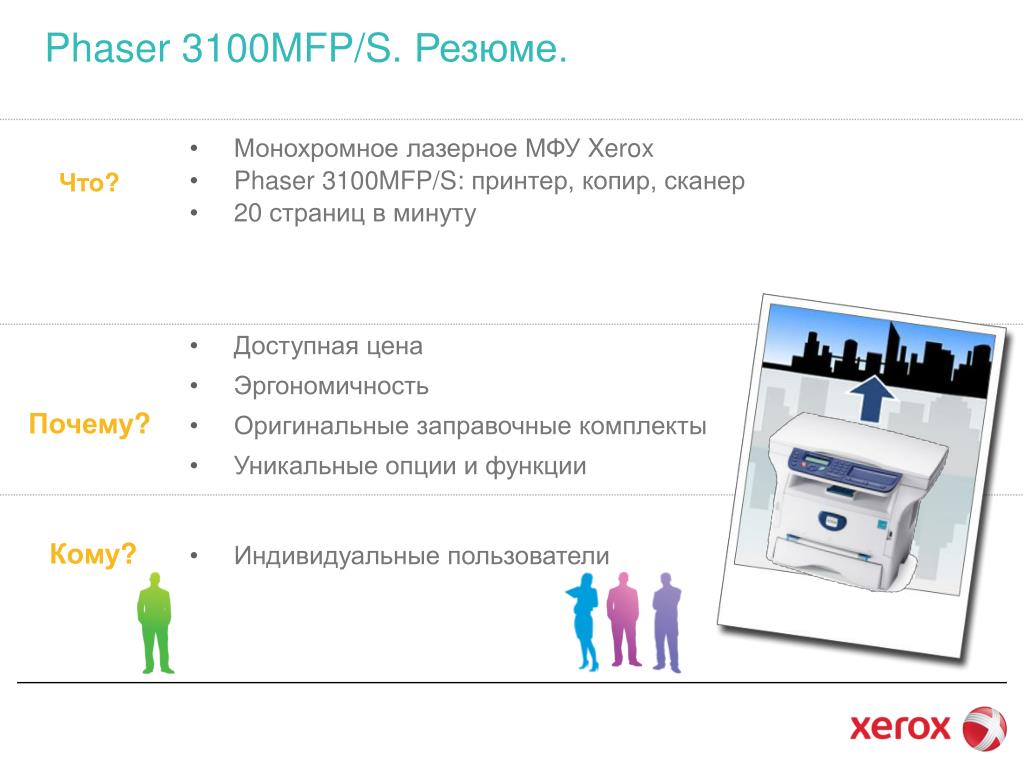 Phaser 3100MFP/S. Резюме.

Что?

• Монохромное лазерное МФУ Xerox
• Phaser 3100MFP/S: принтер, копир, сканер
• 20 страниц в минуту

Почему?

• Доступная цена
• Эргономичность
• Оригинальные заправочные комплекты
• Уникальные опции и функции

Кому?

• Индивидуальные пользователи

xerox